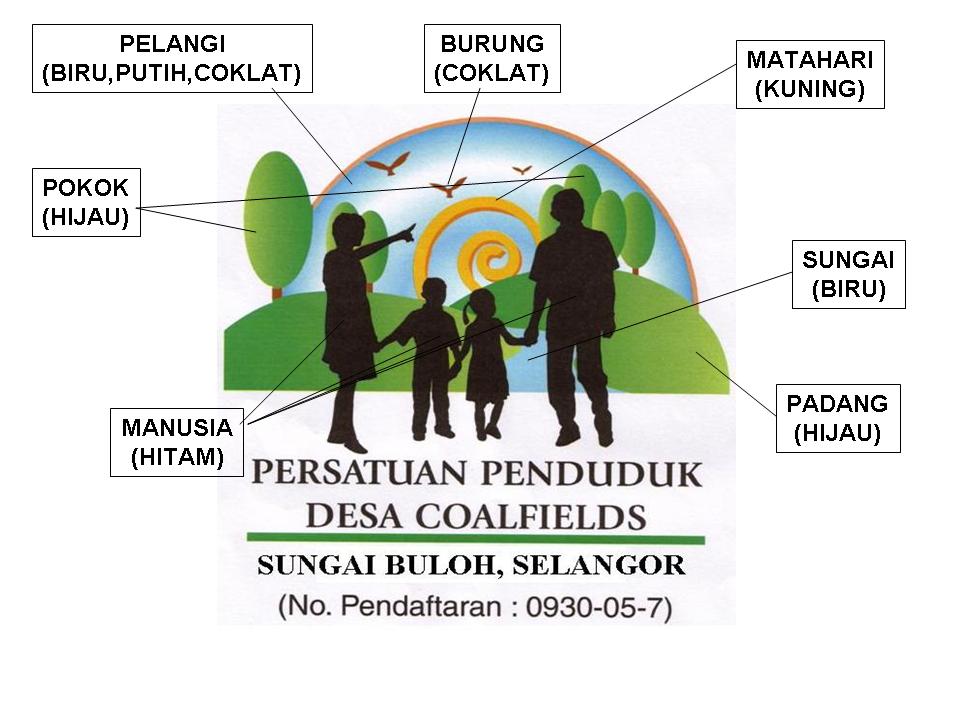 PELANGI
(BIRU,PUTIH,COKLAT)

BURUNG
(COKLAT)

MATAHARI
(KUNING)

POKOK
(HIJAU)

SUNGAI
(BIRU)

PADANG
(HIJAU)

MANUSIA
(HITAM)

PERSATUAN PENDUDUK
DESA COALFIELDS

SUNGAI BULOH, SELANGOR
(No. Pendaftaran : 0930-05-7)